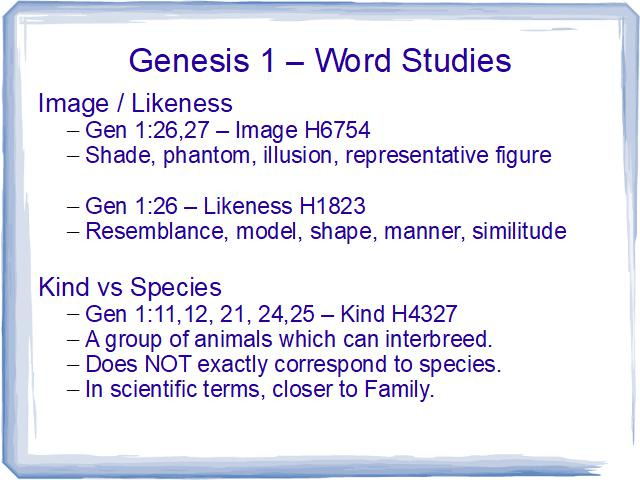 Genesis 1 – Word Studies

Image / Likeness
– Gen 1:26,27 – Image H6754
– Shade, phantom, illusion, representative figure

– Gen 1:26 – Likeness H1823
– Resemblance, model, shape, manner, similitude

Kind vs Species
– Gen 1:11,12, 21, 24,25 – Kind H4327
– A group of animals which can interbreed.
– Does NOT exactly correspond to species.
– In scientific terms, closer to Family.